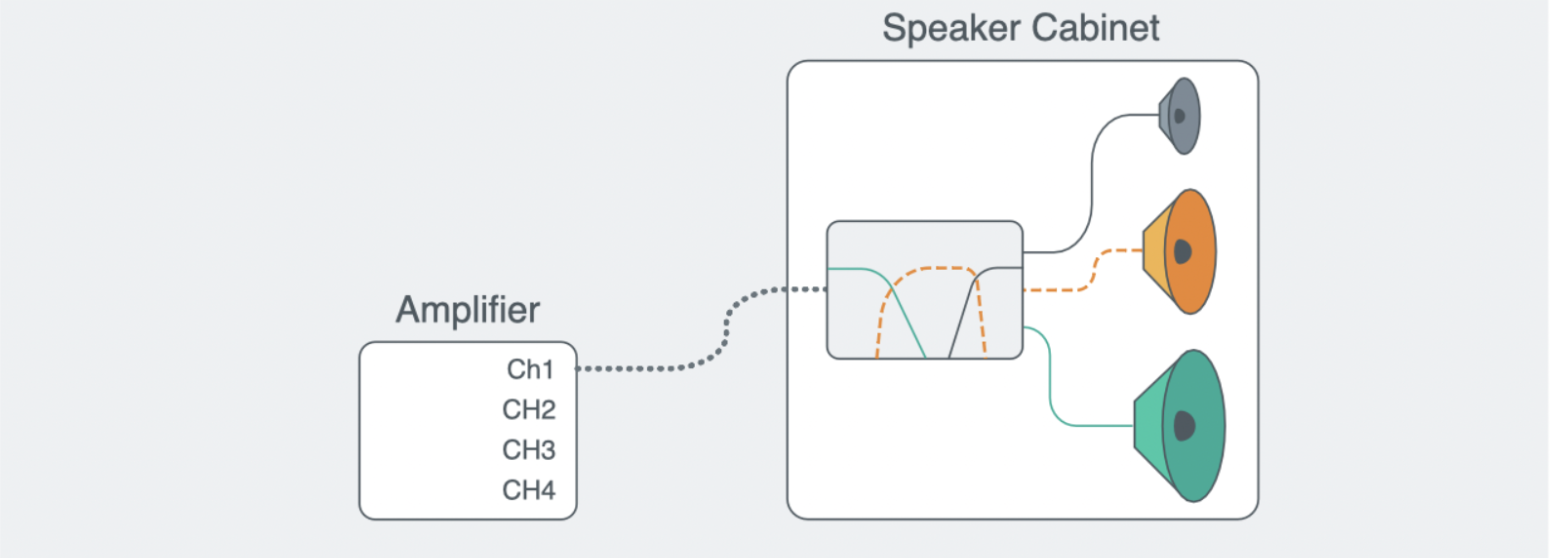 Speaker Cabinet

Amplifier

Ch1
CH2
CH3
CH4